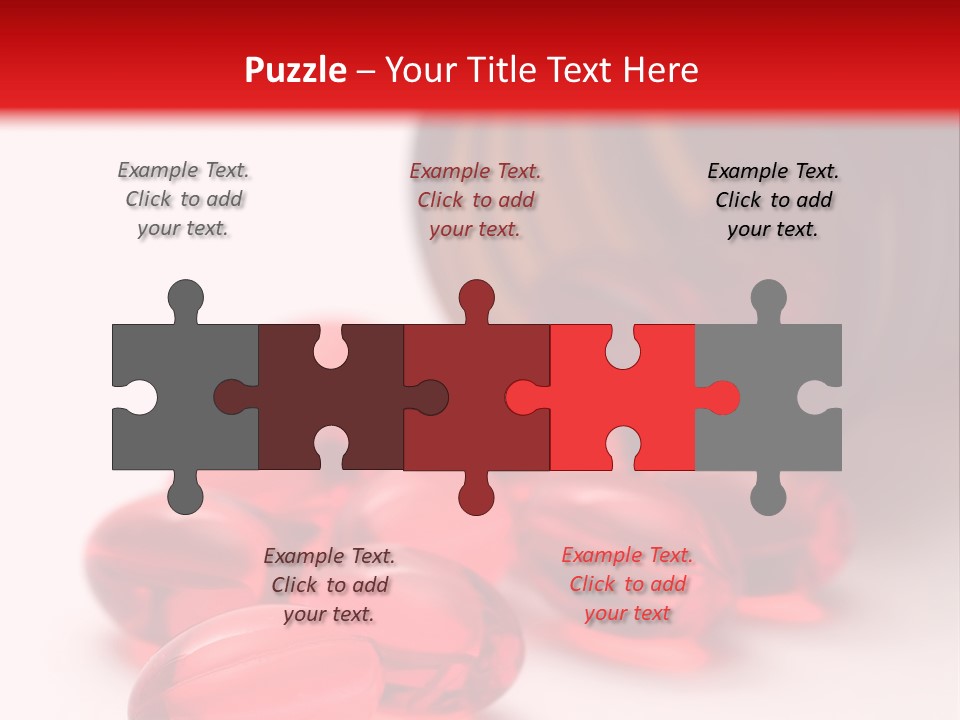 Puzzle – Your Title Text Here

Example Text. Click to add your text.

Example Text. Click to add your text.

Example Text. Click to add your text.

Example Text. Click to add your text.

Example Text. Click to add your text